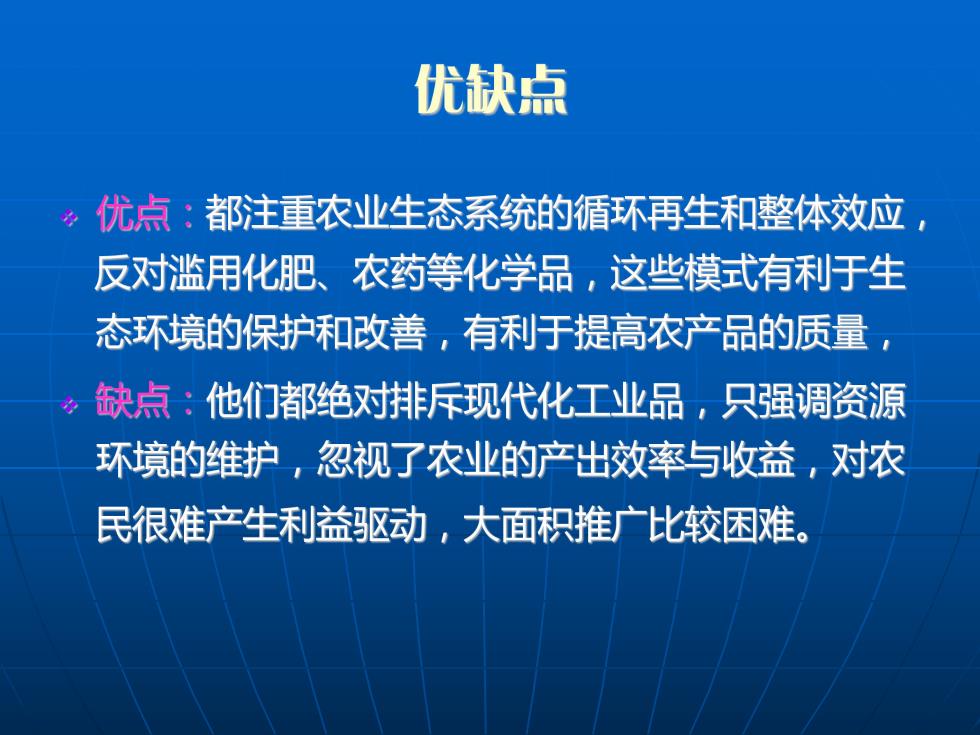 优缺点

优点：都注重农业生态系统的循环再生和整体效应，反对滥用化肥、农药等化学品，这些模式有利于生态环境的保护和改善，有利于提高农产品的质量，

缺点：他们都绝对排斥现代化工业品，只强调资源环境的维护，忽视了农业的产出效率与收益，对农民很难产生利益驱动，大面积推广比较困难。